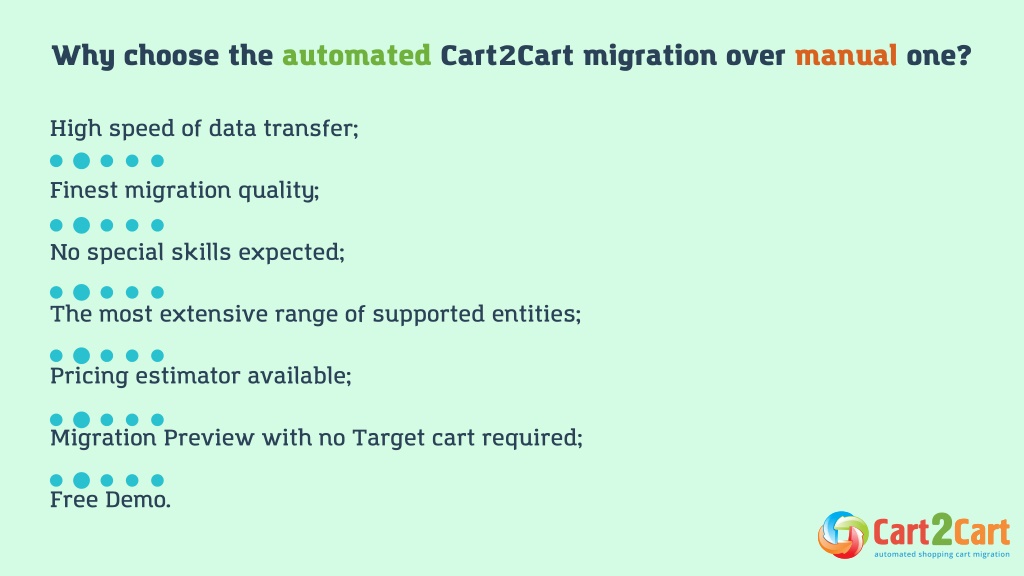 Why choose the automated Cart2Cart migration over manual one?

High speed of data transfer;

Finest migration quality;

No special skills expected;

The most extensive range of supported entities;

Pricing estimator available;

Migration Preview with no Target cart required;

Free Demo.

Cart2Cart
automated shopping cart migration